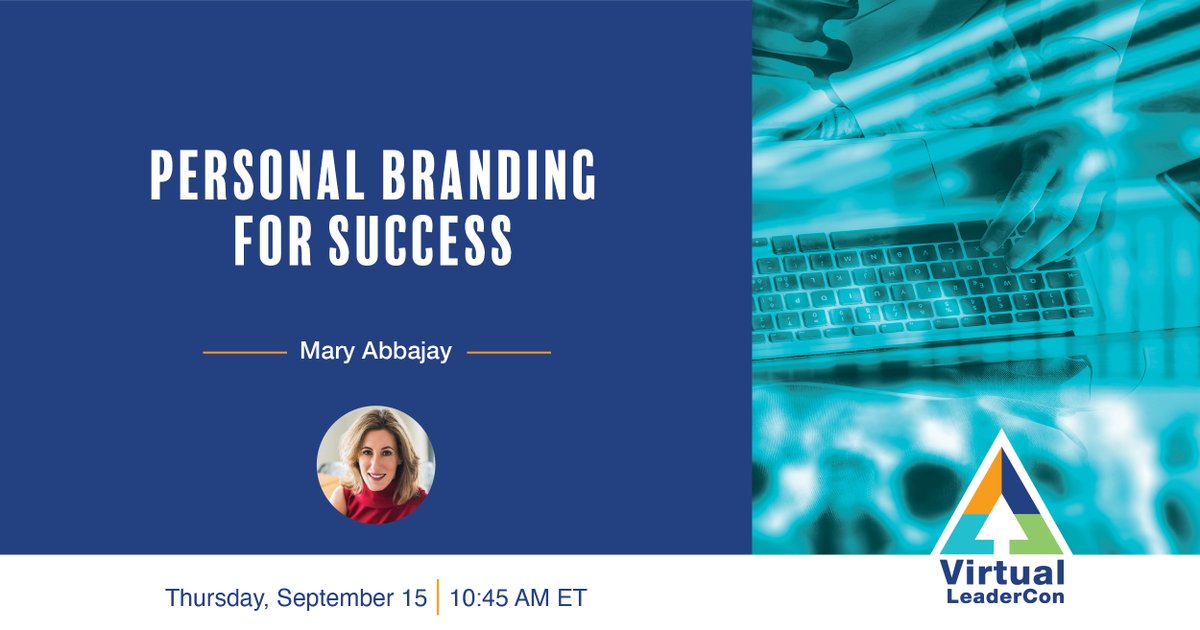 PERSONAL BRANDING FOR SUCCESS

Mary Abbajay

Thursday, September 15 | 10:45 AM ET

Virtual
LeaderCon